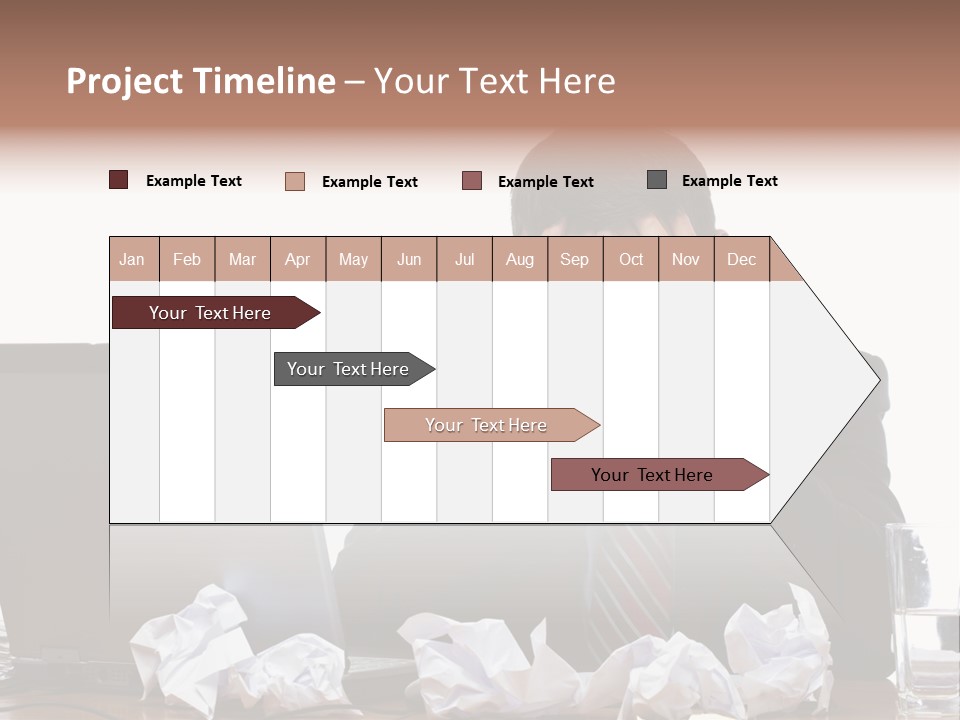 Project Timeline – Your Text Here

Example Text Example Text Example Text Example Text

| Jan | Feb | Mar | Apr | May | Jun | Jul | Aug | Sep | Oct | Nov | Dec |
|---|---|---|---|---|---|---|---|---|---|---|---|

Your Text Here

Your Text Here

Your Text Here

Your Text Here